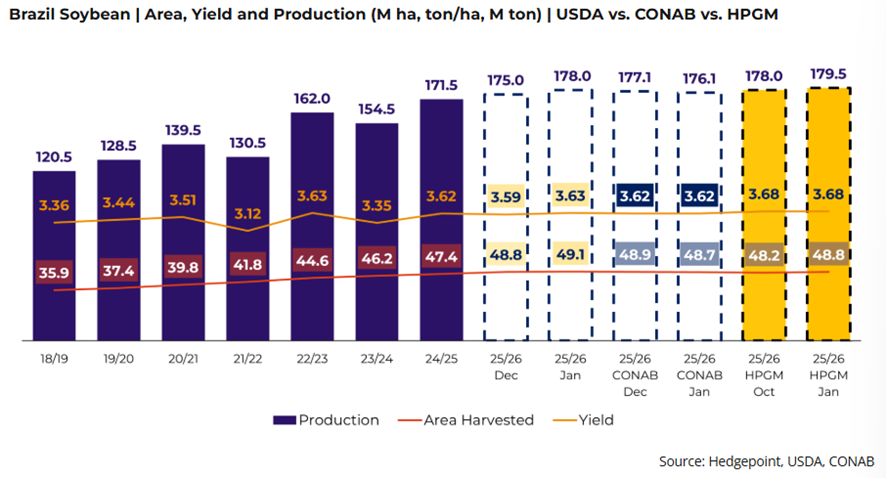 Brazil Soybean | Area, Yield and Production (M ha, ton/ha, M ton) | USDA vs. CONAB vs. HPGM

120.5
128.5
139.5
130.5
162.0
154.5
171.5
175.0
178.0
177.1
176.1
178.0
179.5

3.36
3.44
3.51
3.12
3.63
3.35
3.62
3.59
3.63
3.62
3.62
3.68
3.68

35.9
37.4
39.8
41.8
44.6
46.2
47.4
48.8
49.1
48.9
48.7
48.2
48.8

18/19
19/20
20/21
21/22
22/23
23/24
24/25
25/26 Dec
25/26 Jan
25/26 CONAB Dec
25/26 CONAB Jan
25/26 HPGM Oct
25/26 HPGM Jan

Production
Area Harvested
Yield

Source: Hedgepoint, USDA, CONAB